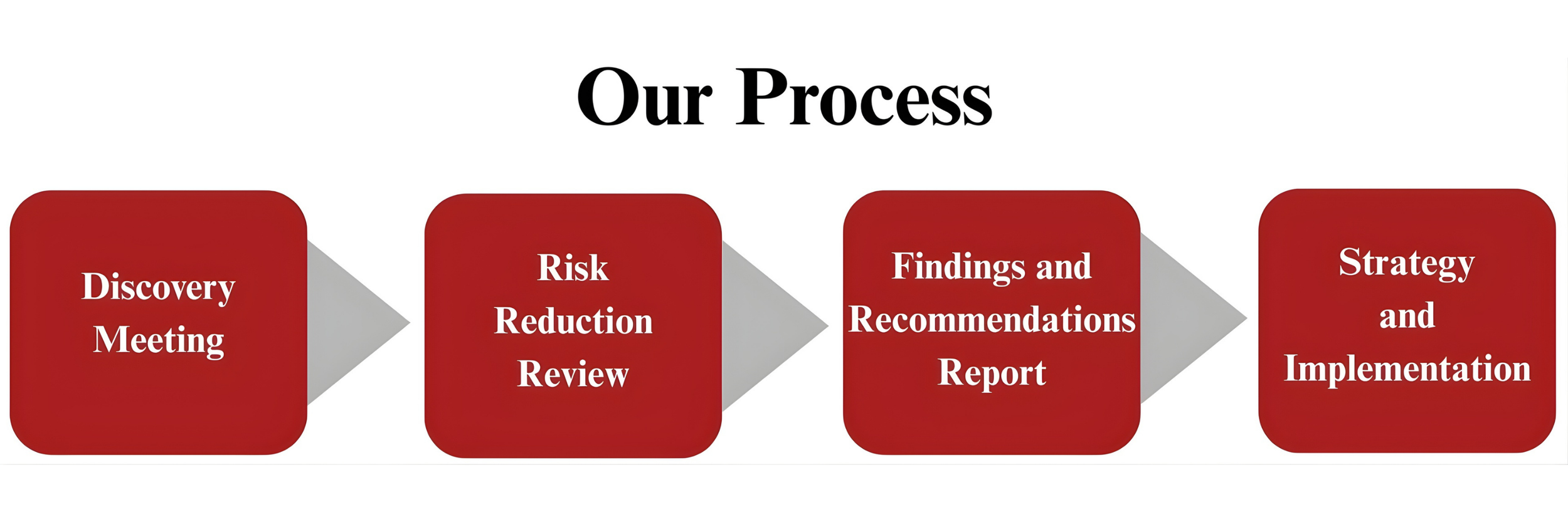 Our Process

Discovery Meeting

Risk Reduction Review

Findings and Recommendations Report

Strategy and Implementation